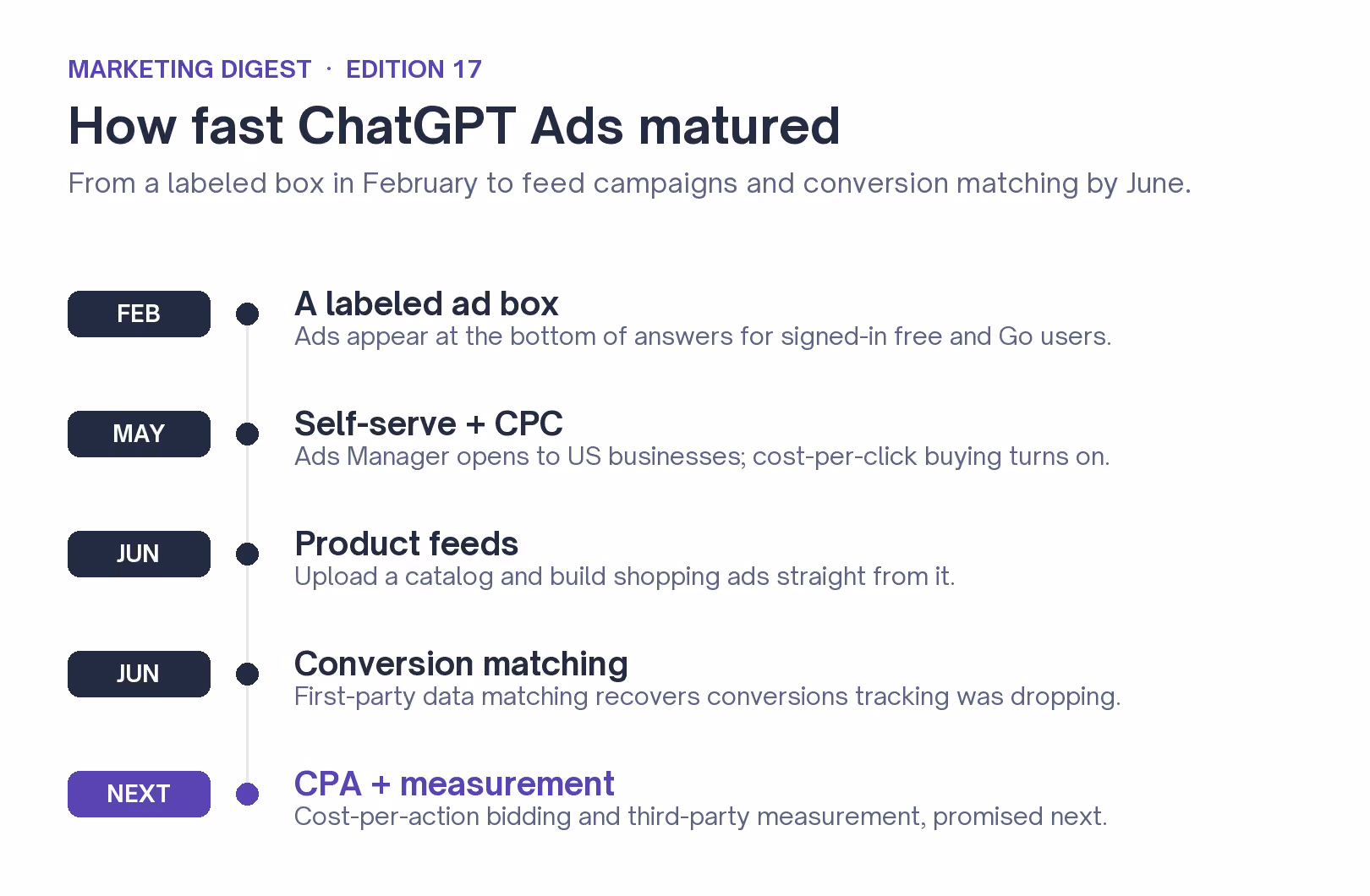 MARKETING DIGEST · EDITION 17

How fast ChatGPT Ads matured

From a labeled box in February to feed campaigns and conversion matching by June.

FEB

A labeled ad box
Ads appear at the bottom of answers for signed-in free and Go users.

MAY

Self-serve + CPC
Ads Manager opens to US businesses; cost-per-click buying turns on.

JUN

Product feeds
Upload a catalog and build shopping ads straight from it.

JUN

Conversion matching
First-party data matching recovers conversions tracking was dropping.

NEXT

CPA + measurement
Cost-per-action bidding and third-party measurement, promised next.